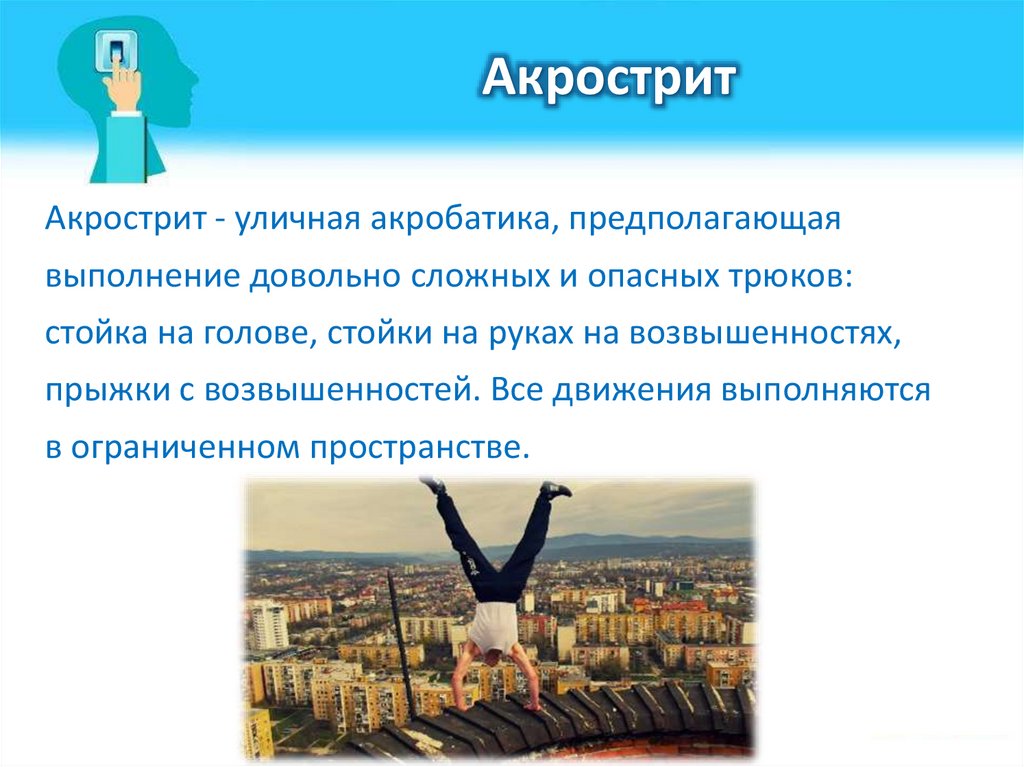 Акрострит

Акрострит - уличная акробатика, предполагающая выполнение довольно сложных и опасных трюков: стойка на голове, стойки на руках на возвышенностях, прыжки с возвышенностей. Все движения выполняются в ограниченном пространстве.